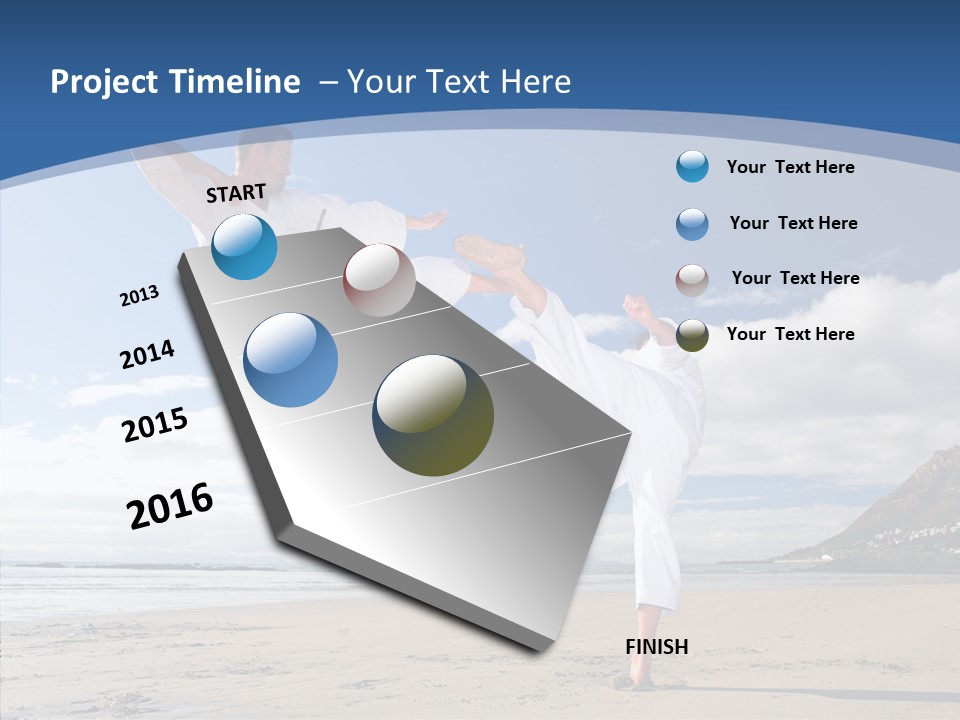 Project Timeline – Your Text Here

START

2013

2014

2015

2016

FINISH

Your Text Here

Your Text Here

Your Text Here

Your Text Here